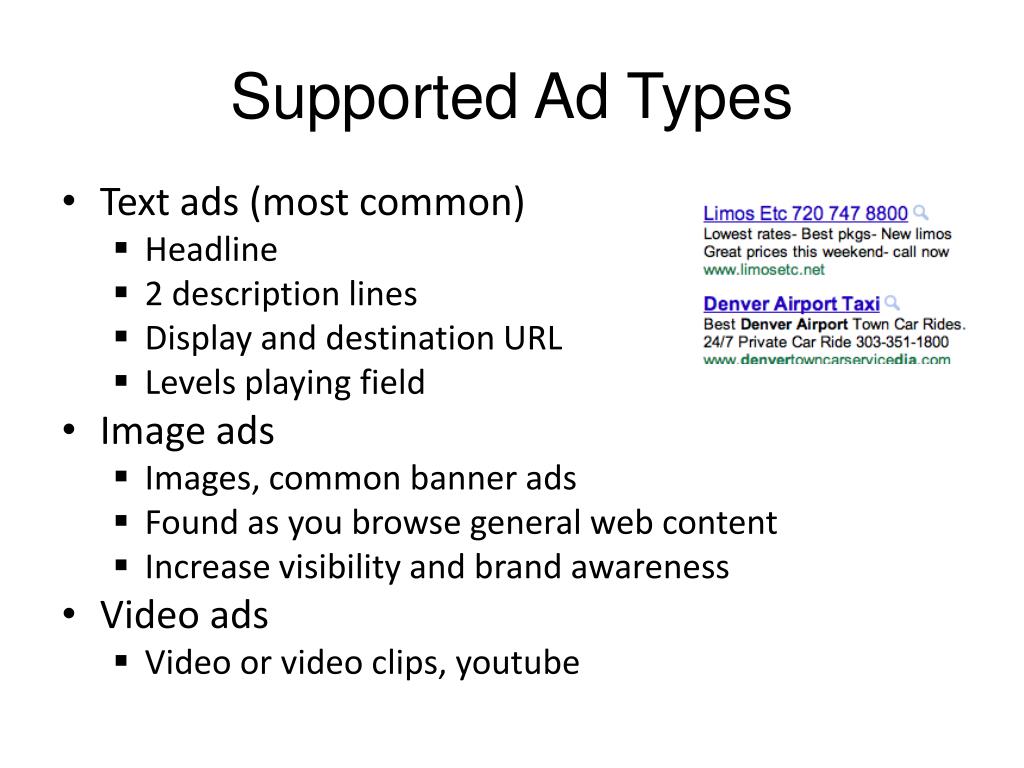 Supported Ad Types

• Text ads (most common)
▪ Headline
▪ 2 description lines
▪ Display and destination URL
▪ Levels playing field
• Image ads
▪ Images, common banner ads
▪ Found as you browse general web content
▪ Increase visibility and brand awareness
• Video ads
▪ Video or video clips, youtube

Limos Etc 720 747 8800
Lowest rates- Best pkgs- New limos
Great prices this weekend- call now
www.limosetc.net

Denver Airport Taxi
Best Denver Airport Town Car Rides.
24/7 Private Car Ride 303-351-1800
www.denvertowncarservicedia.com